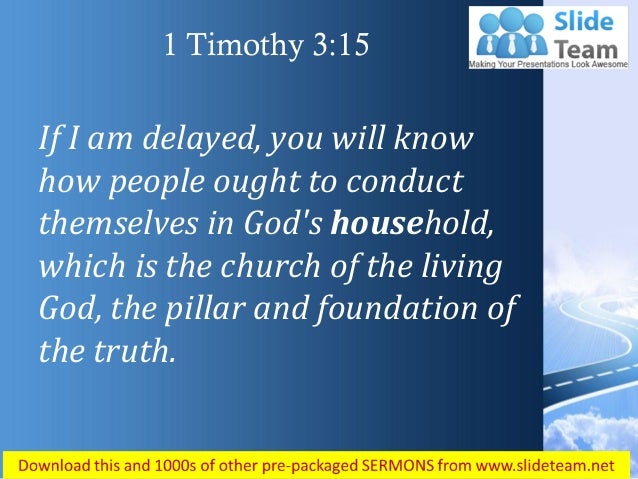 1 Timothy 3:15

Slide Team
Making Your Presentations Look Awesome

If I am delayed, you will know how people ought to conduct themselves in God's household, which is the church of the living God, the pillar and foundation of the truth.

Download this and 1000s of other pre-packaged SERMONS from www.slideteam.net